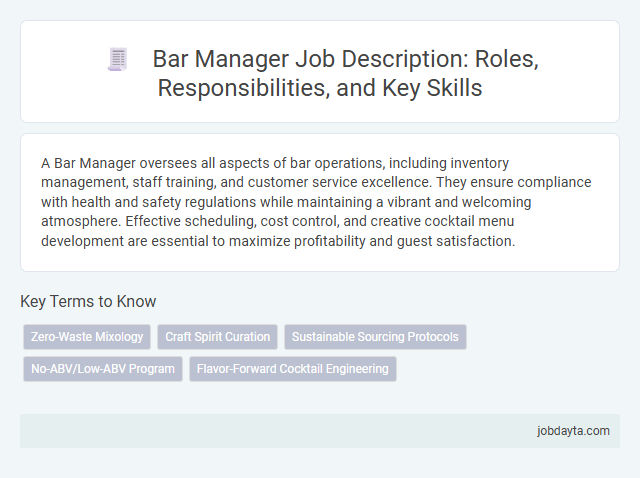 Bar Manager Job Description: Roles, Responsibilities, and Key Skills

A Bar Manager oversees all aspects of bar operations, including inventory management, staff training, and customer service excellence. They ensure compliance with health and safety regulations while maintaining a vibrant and welcoming atmosphere. Effective scheduling, cost control, and creative cocktail menu development are essential to maximize profitability and guest satisfaction.

Key Terms to Know

Zero-Waste Mixology
Craft Spirit Curation
Sustainable Sourcing Protocols
No-ABV/Low-ABV Program
Flavor-Forward Cocktail Engineering

jobdayta.com